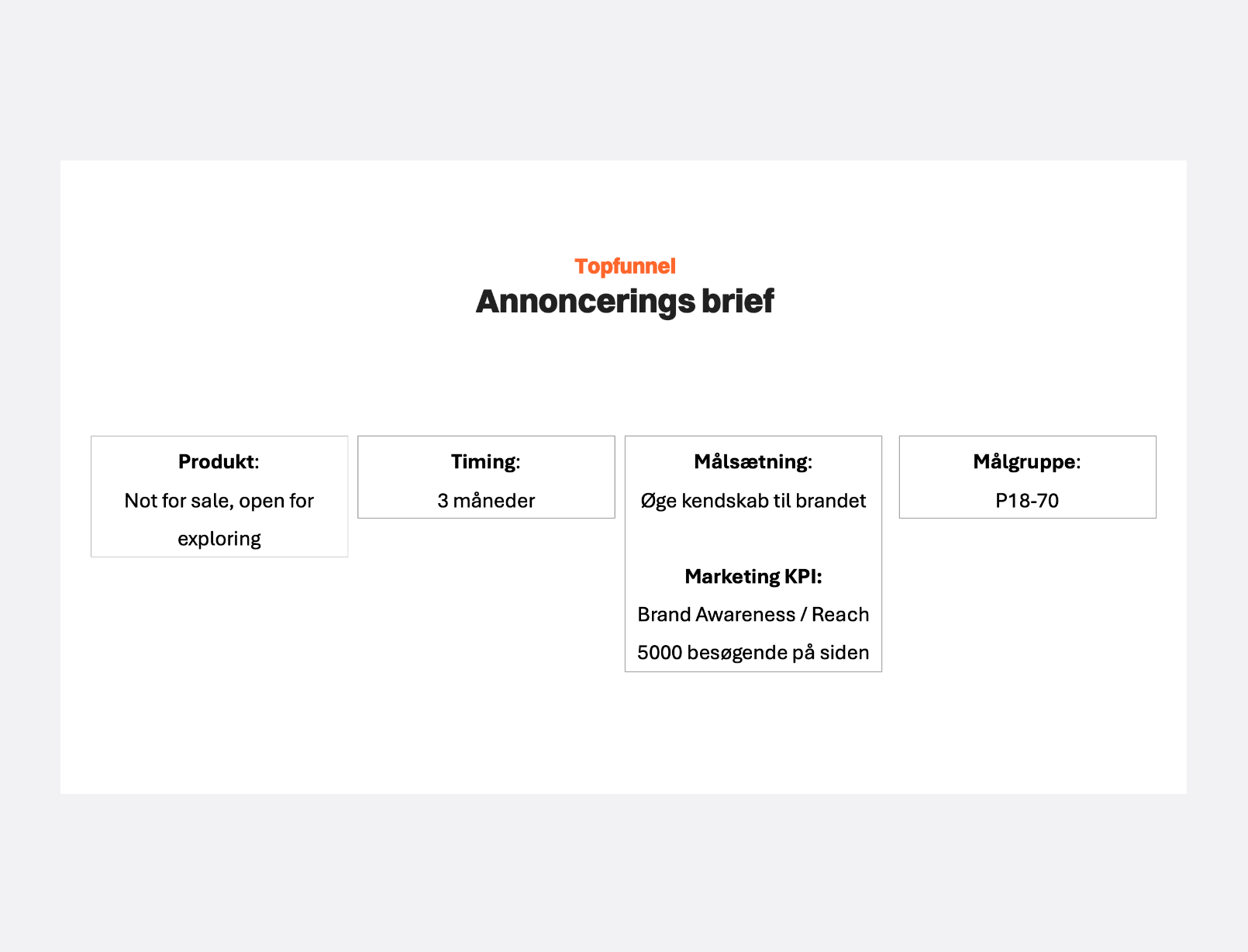 Topfunnel

Annoncerings brief

Produkt:
Not for sale, open for exploring

Timing:
3 måneder

Målsætning:
Øge kendskab til brandet

Marketing KPI:
Brand Awareness / Reach
5000 besøgende på siden

Målgruppe:
P18-70